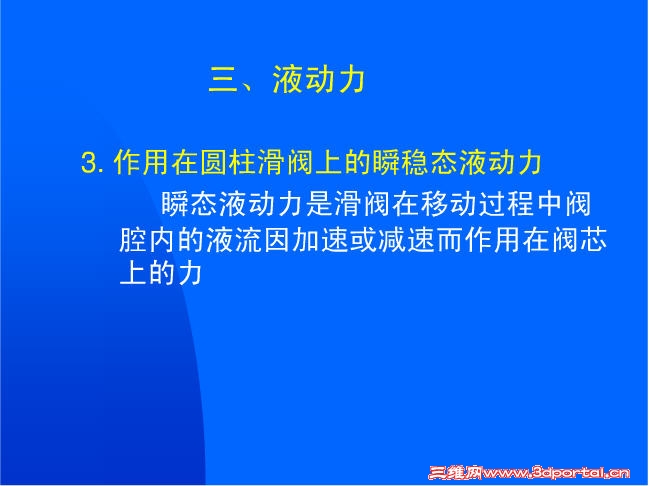 三、液动力

3. 作用在圆柱滑阀上的瞬稳态液动力

瞬态液动力是滑阀在移动过程中阀腔内的液流因加速或减速而作用在阀芯上的力

三维网www.3dportal.cn